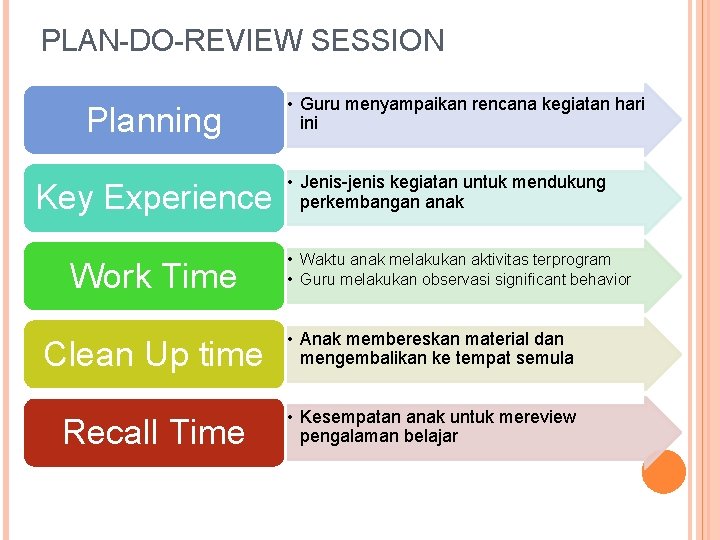 PLAN-DO-REVIEW SESSION

Planning

• Guru menyampaikan rencana kegiatan hari ini

Key Experience

• Jenis-jenis kegiatan untuk mendukung perkembangan anak

Work Time

• Waktu anak melakukan aktivitas terprogram
• Guru melakukan observasi significant behavior

Clean Up time

• Anak membereskan material dan mengembalikan ke tempat semula

Recall Time

• Kesempatan anak untuk mereview pengalaman belajar